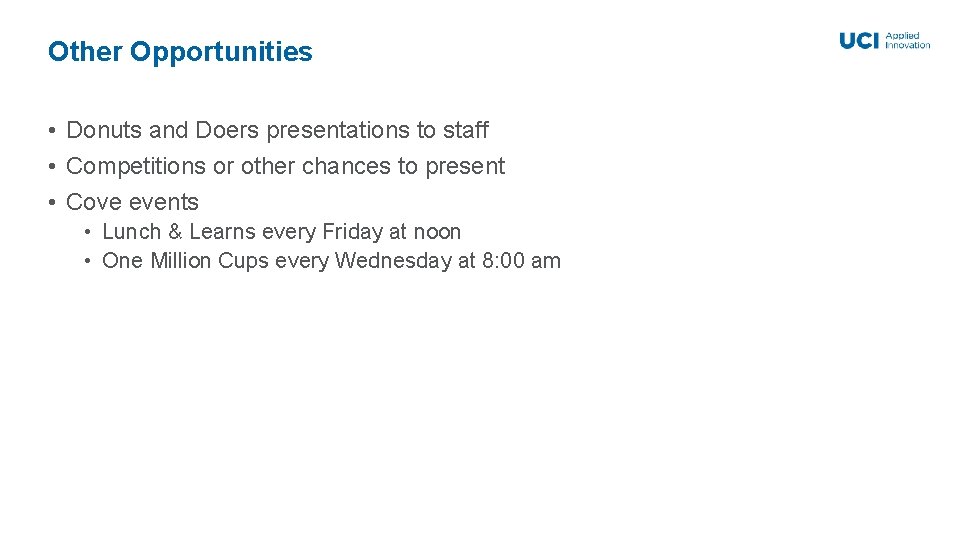 Other Opportunities

UCI Applied Innovation

• Donuts and Doers presentations to staff
• Competitions or other chances to present
• Cove events
  • Lunch & Learns every Friday at noon
  • One Million Cups every Wednesday at 8:00 am